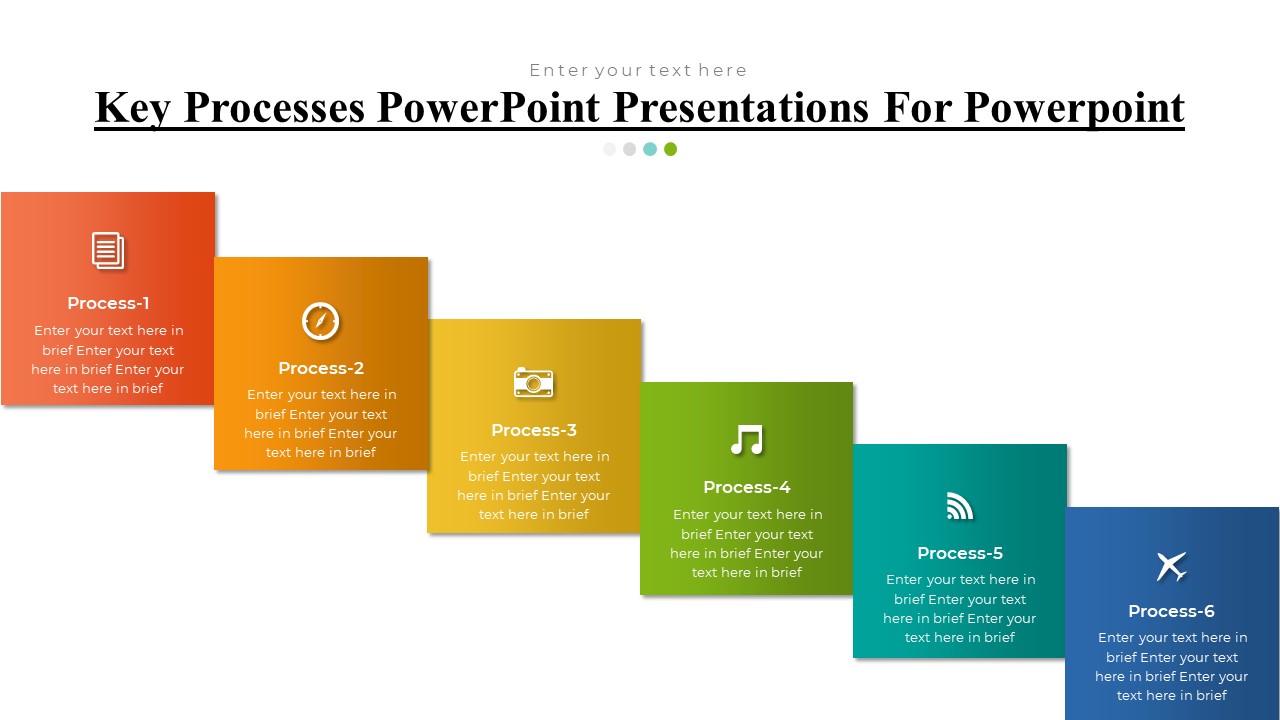 Enter your text here

Key Processes PowerPoint Presentations For Powerpoint

Process-1

Enter your text here in brief Enter your text here in brief Enter your text here in brief

Process-2

Enter your text here in brief Enter your text here in brief Enter your text here in brief

Process-3

Enter your text here in brief Enter your text here in brief Enter your text here in brief

Process-4

Enter your text here in brief Enter your text here in brief Enter your text here in brief

Process-5

Enter your text here in brief Enter your text here in brief Enter your text here in brief

Process-6

Enter your text here in brief Enter your text here in brief Enter your text here in brief